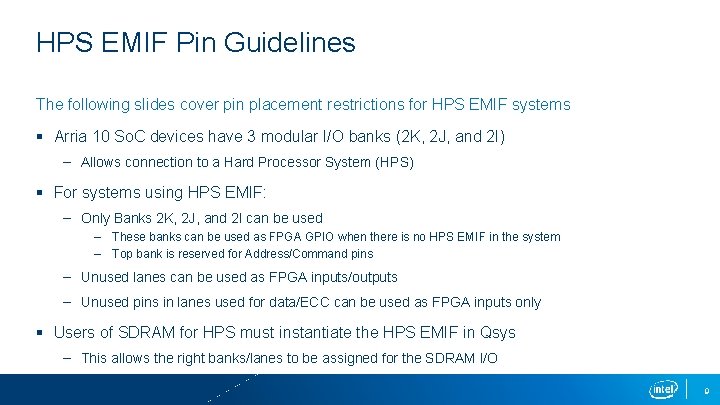 HPS EMIF Pin Guidelines

The following slides cover pin placement restrictions for HPS EMIF systems

▪ Arria 10 SoC devices have 3 modular I/O banks (2K, 2J, and 2I)

– Allows connection to a Hard Processor System (HPS)

▪ For systems using HPS EMIF:

– Only Banks 2K, 2J, and 2I can be used

– These banks can be used as FPGA GPIO when there is no HPS EMIF in the system

– Top bank is reserved for Address/Command pins

– Unused lanes can be used as FPGA inputs/outputs

– Unused pins in lanes used for data/ECC can be used as FPGA inputs only

▪ Users of SDRAM for HPS must instantiate the HPS EMIF in Qsys

– This allows the right banks/lanes to be assigned for the SDRAM I/O

intel

9